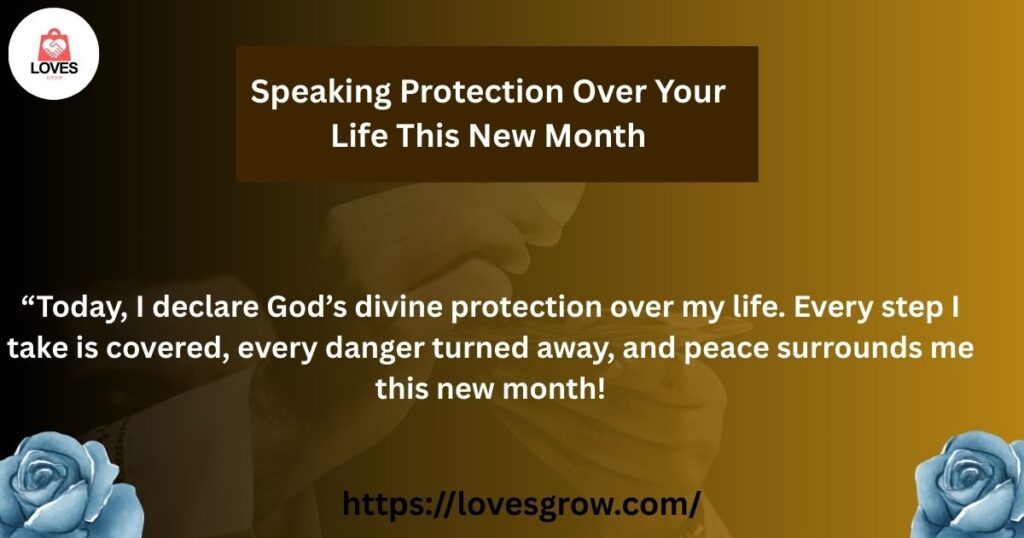 LOVES
GROW

Speaking Protection Over Your Life This New Month

“Today, I declare God’s divine protection over my life. Every step I take is covered, every danger turned away, and peace surrounds me this new month!

https://lovesgrow.com/